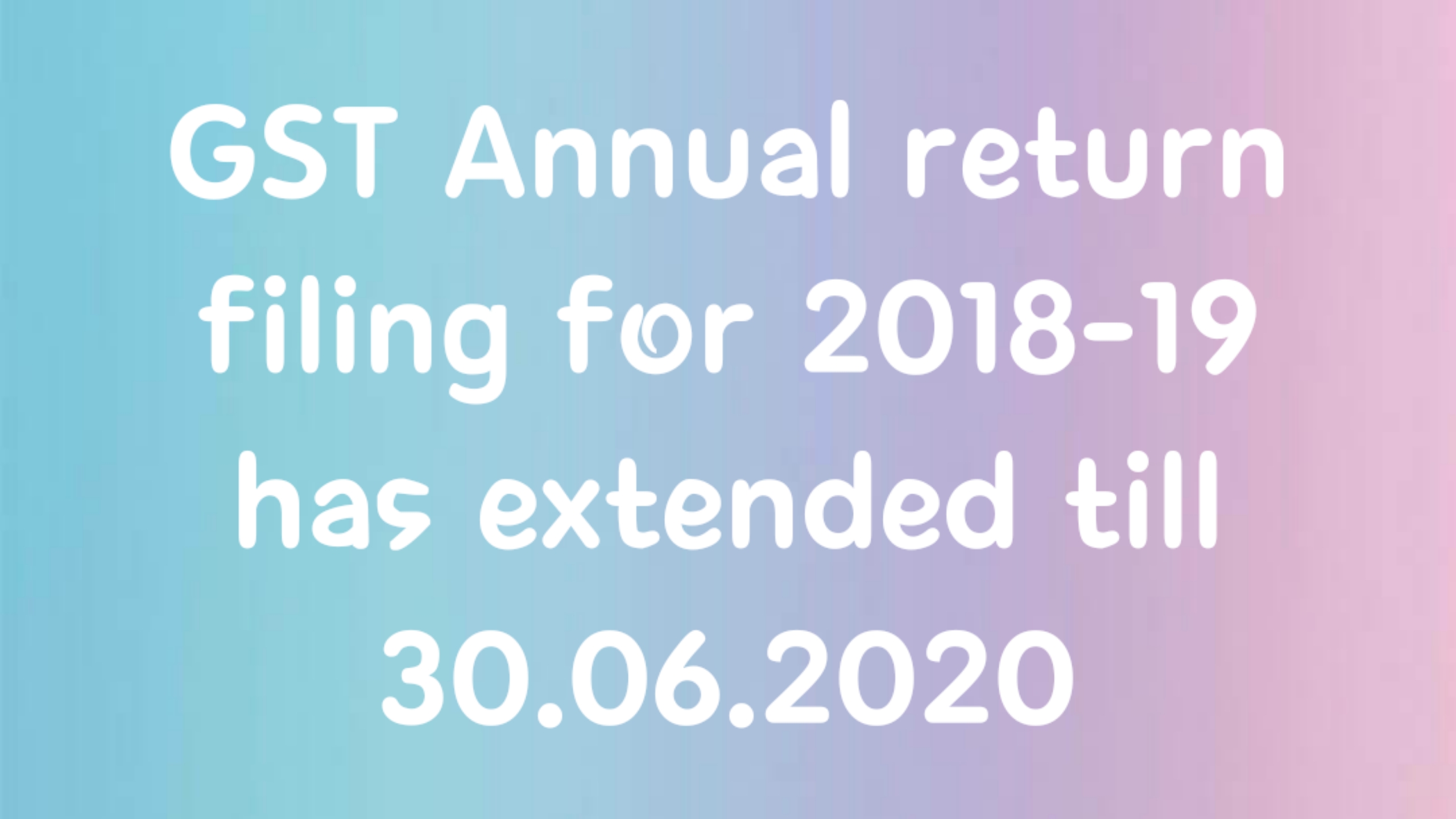 GST Annual return filing for 2018-19 has extended till 30.06.2020